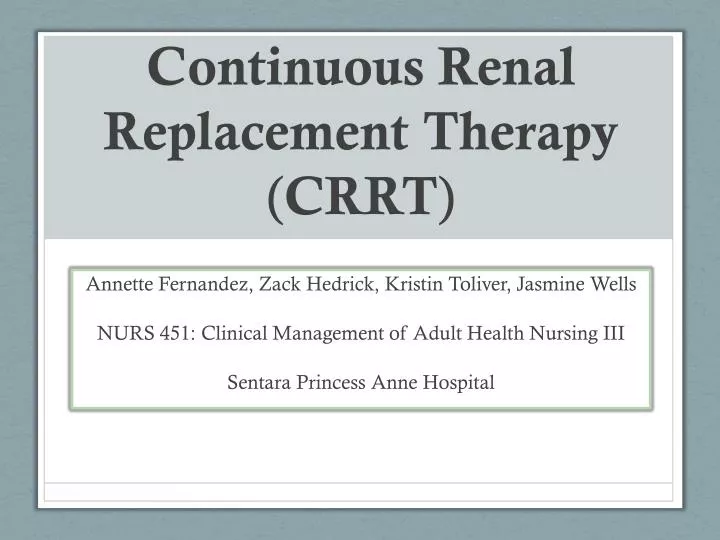 Continuous Renal Replacement Therapy (CRRT)

Annette Fernandez, Zack Hedrick, Kristin Toliver, Jasmine Wells

NURS 451: Clinical Management of Adult Health Nursing III

Sentara Princess Anne Hospital